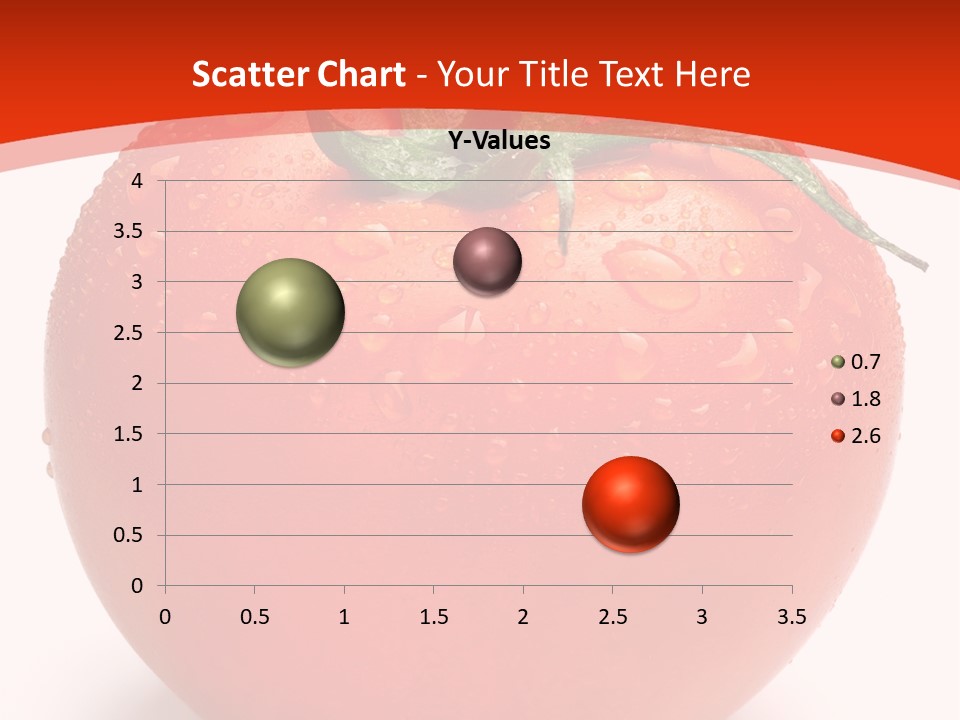 Scatter Chart - Your Title Text Here

Y-Values

4
3.5
3
2.5
2
1.5
1
0.5
0

0 0.5 1 1.5 2 2.5 3 3.5

0.7
1.8
2.6